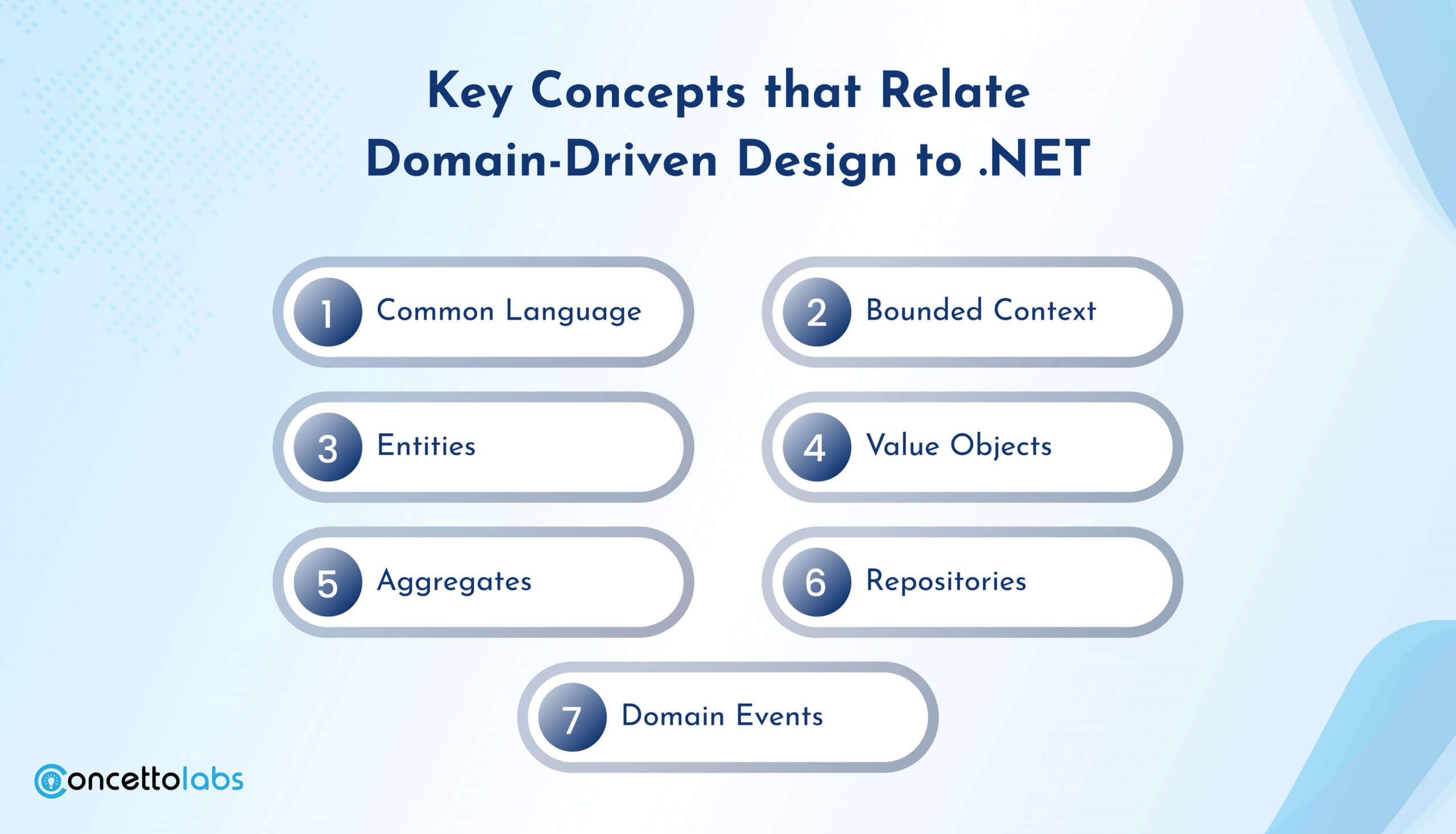 Key Concepts that Relate Domain-Driven Design to .NET

1 Common Language

2 Bounded Context

3 Entities

4 Value Objects

5 Aggregates

6 Repositories

7 Domain Events

Concettolabs